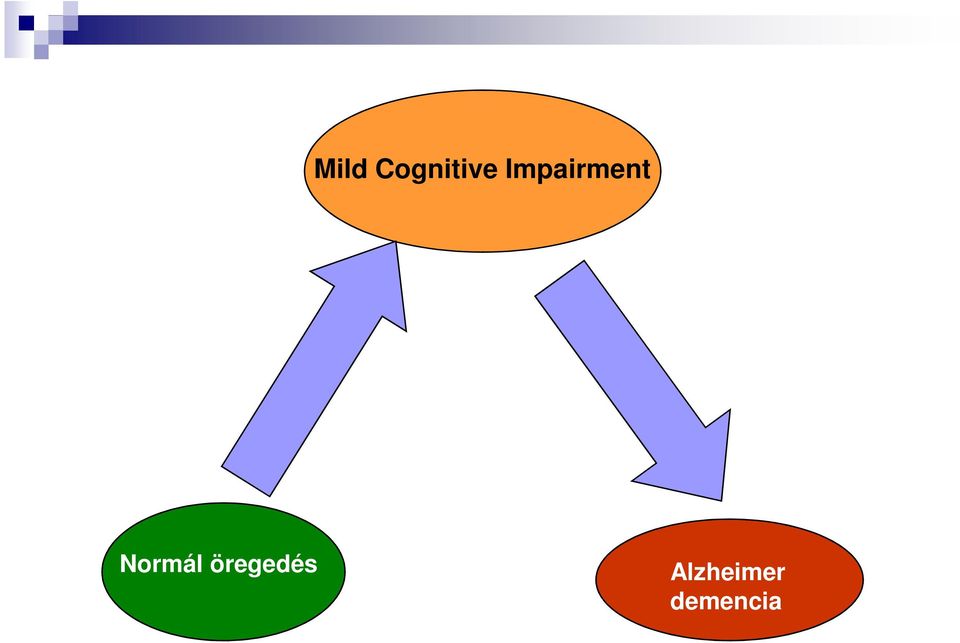 Mild Cognitive Impairment

Normál öregedés

Alzheimer demencia